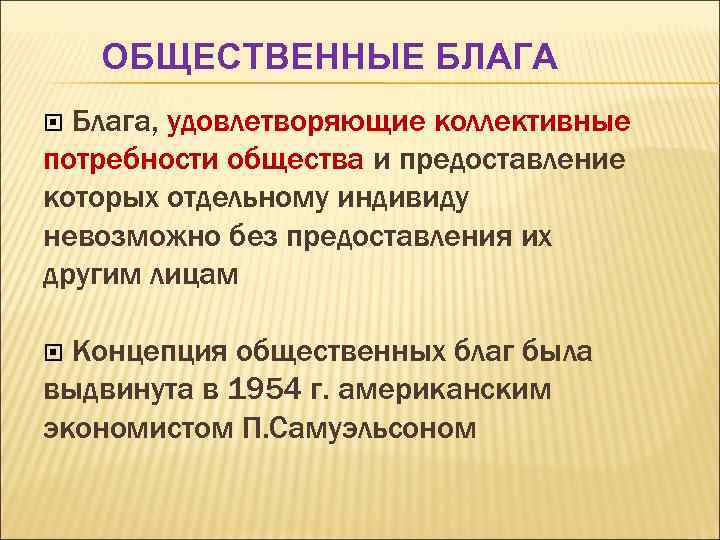 ОБЩЕСТВЕННЫЕ БЛАГА

Блага, удовлетворяющие коллективные потребности общества и предоставление которых отдельному индивиду невозможно без предоставления их другим лицам

Концепция общественных благ была выдвинута в 1954 г. американским экономистом П.Самуэльсоном